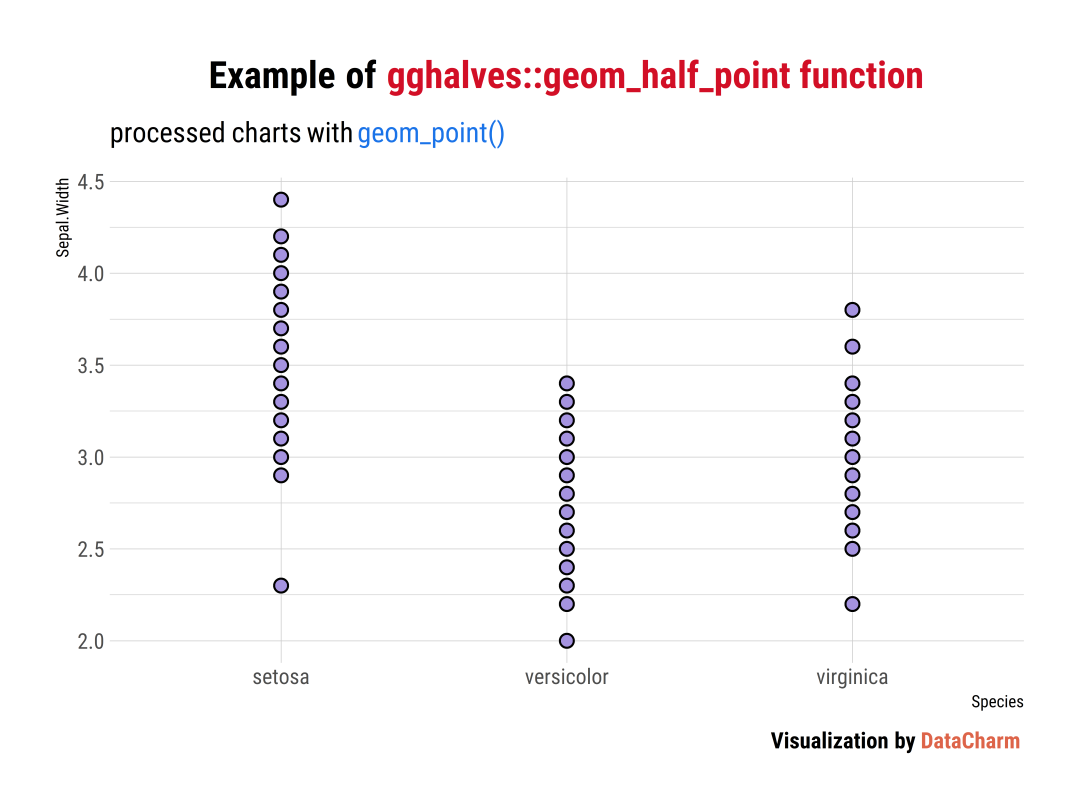 Example of gghalves::geom_half_point function

processed charts with geom_point()

Sepal.Width

4.5
4.0
3.5
3.0
2.5
2.0

setosa
versicolor
virginica

Species

Visualization by DataCharm